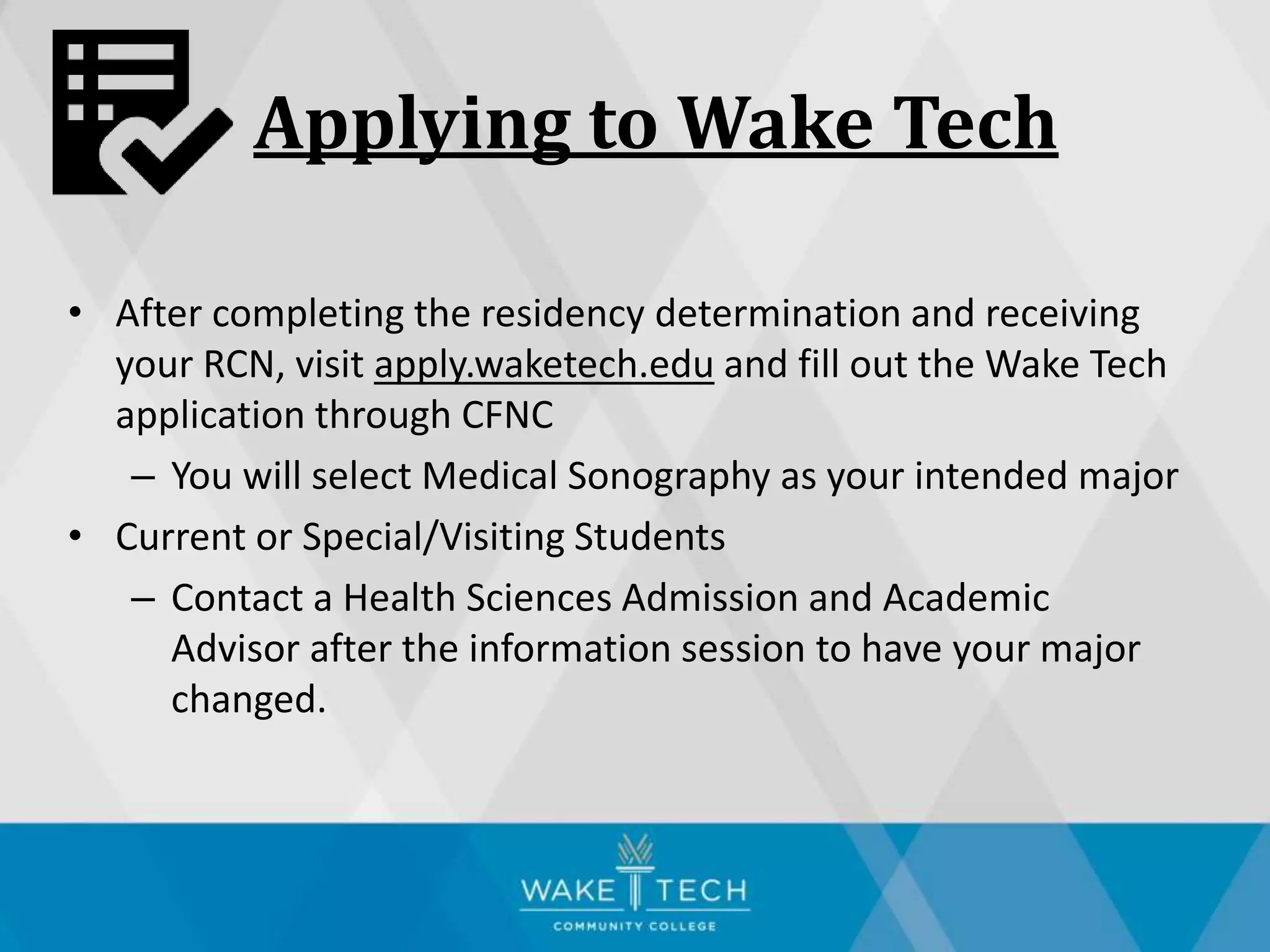 Applying to Wake Tech

• After completing the residency determination and receiving your RCN, visit apply.waketech.edu and fill out the Wake Tech application through CFNC
 – You will select Medical Sonography as your intended major
• Current or Special/Visiting Students
 – Contact a Health Sciences Admission and Academic Advisor after the information session to have your major changed.

WAKE TECH
COMMUNITY COLLEGE